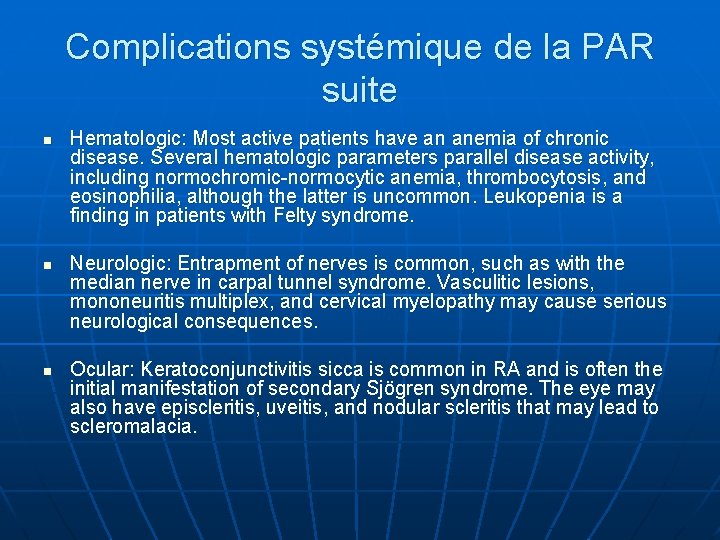 Complications systémique de la PAR suite

- Hematologic: Most active patients have an anemia of chronic disease. Several hematologic parameters parallel disease activity, including normochromic-normocytic anemia, thrombocytosis, and eosinophilia, although the latter is uncommon. Leukopenia is a finding in patients with Felty syndrome.

- Neurologic: Entrapment of nerves is common, such as with the median nerve in carpal tunnel syndrome. Vasculitic lesions, mononeuritis multiplex, and cervical myelopathy may cause serious neurological consequences.

- Ocular: Keratoconjunctivitis sicca is common in RA and is often the initial manifestation of secondary Sjögren syndrome. The eye may also have episcleritis, uveitis, and nodular scleritis that may lead to scleromalacia.